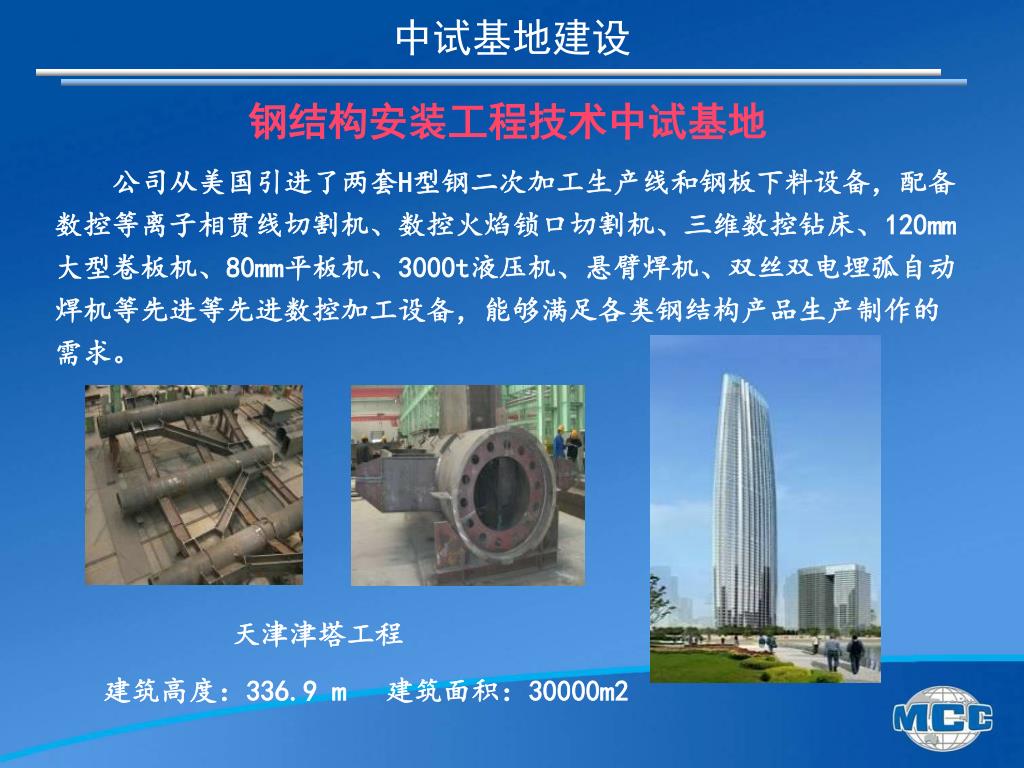 中试基地建设

钢结构安装工程技术中试基地

公司从美国引进了两套H型钢二次加工生产线和钢板下料设备，配备数控等离子相贯线切割机、数控火焰锁口切割机、三维数控钻床、120mm大型卷板机、80mm平板机、3000t液压机、悬臂焊机、双丝双电埋弧自动焊机等先进等先进数控加工设备，能够满足各类钢结构产品生产制作的需求。

天津津塔工程

建筑高度：336.9 m　建筑面积：30000m2

MCC